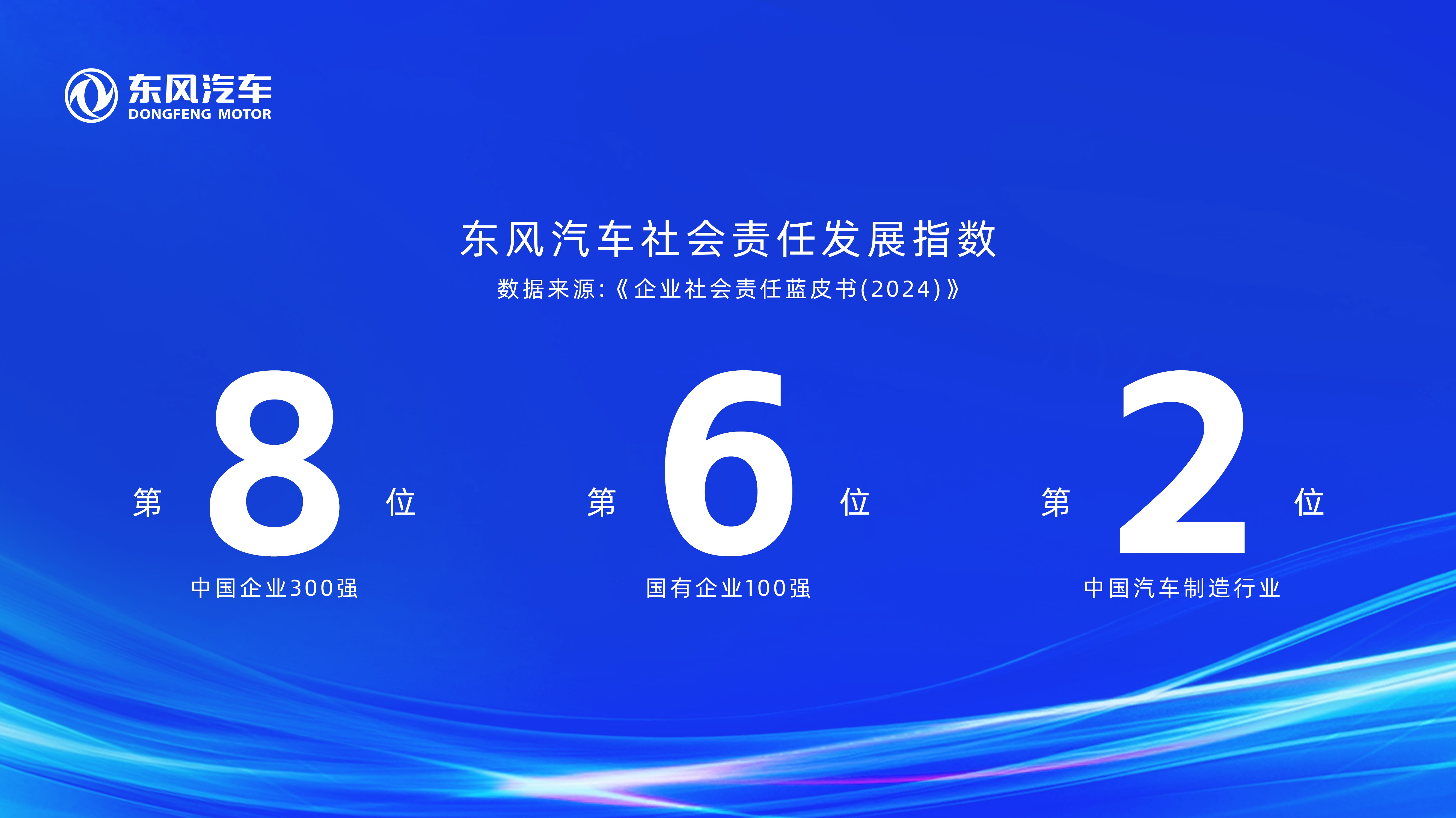 东风汽车
DONGFENG MOTOR

东风汽车社会责任发展指数

数据来源:《企业社会责任蓝皮书(2024)》

第 8 位

中国企业300强

第 6 位

国有企业100强

第 2 位

中国汽车制造行业